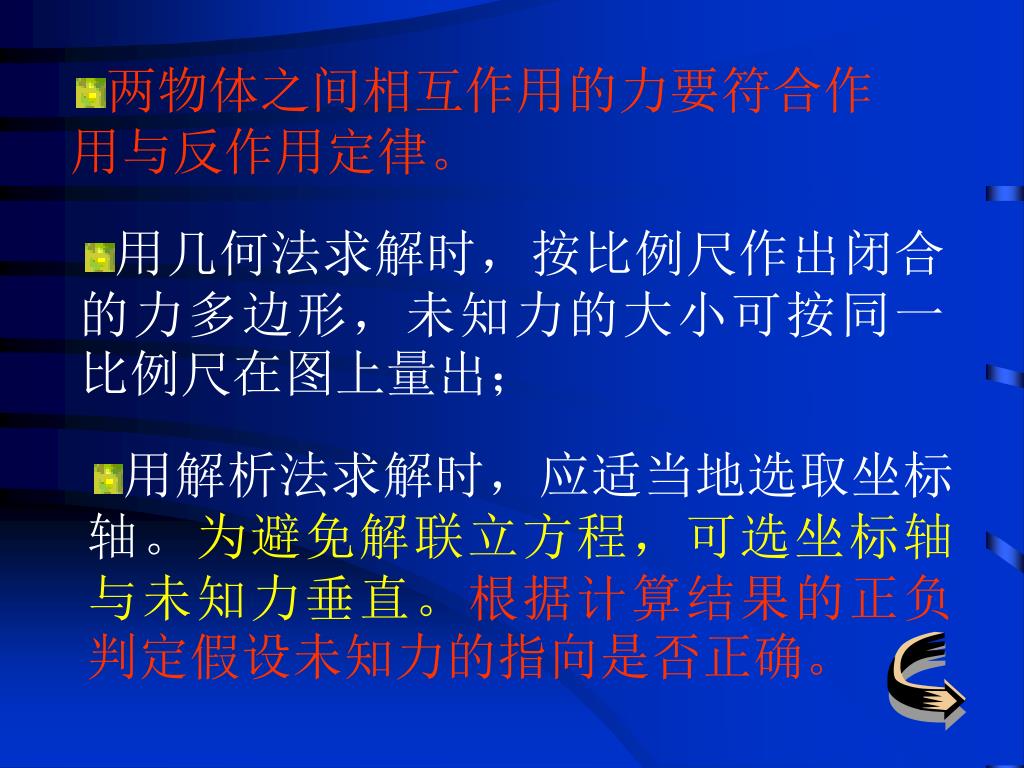 两物体之间相互作用的力要符合作用与反作用定律。

用几何法求解时，按比例尺作出闭合的力多边形，未知力的大小可按同一比例尺在图上量出；

用解析法求解时，应适当地选取坐标轴。为避免解联立方程，可选坐标轴与未知力垂直。根据计算结果的正负判定假设未知力的指向是否正确。